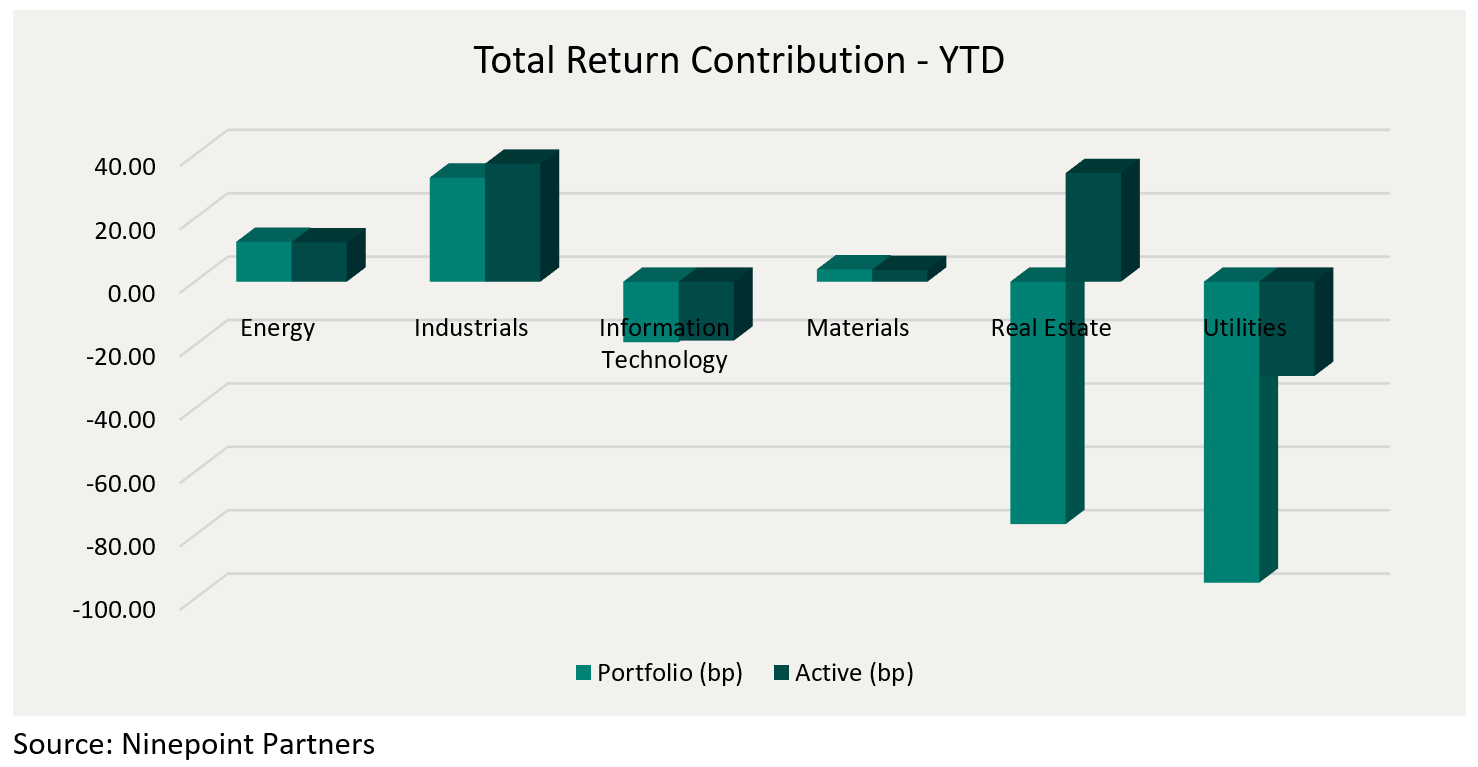 Total Return Contribution - YTD

40.00
20.00
0.00
-20.00
-40.00
-60.00
-80.00
-100.00

Energy
Industrials
Information Technology
Materials
Real Estate
Utilities

Portfolio (bp)
Active (bp)

Source: Ninepoint Partners